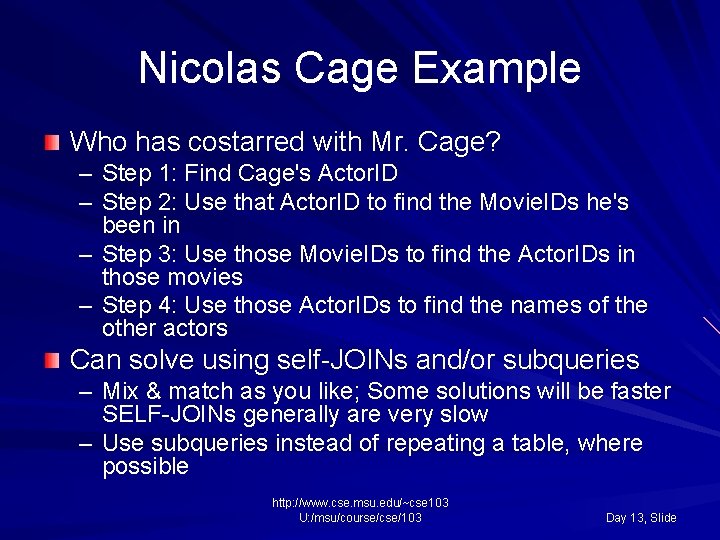 Nicolas Cage Example

Who has costarred with Mr. Cage?

– Step 1: Find Cage's ActorID
– Step 2: Use that ActorID to find the MovieIDs he's been in
– Step 3: Use those MovieIDs to find the ActorIDs in those movies
– Step 4: Use those ActorIDs to find the names of the other actors

Can solve using self-JOINs and/or subqueries

– Mix & match as you like; Some solutions will be faster SELF-JOINs generally are very slow
– Use subqueries instead of repeating a table, where possible

http://www.cse.msu.edu/~cse103
U:/msu/course/cse/103

Day 13, Slide